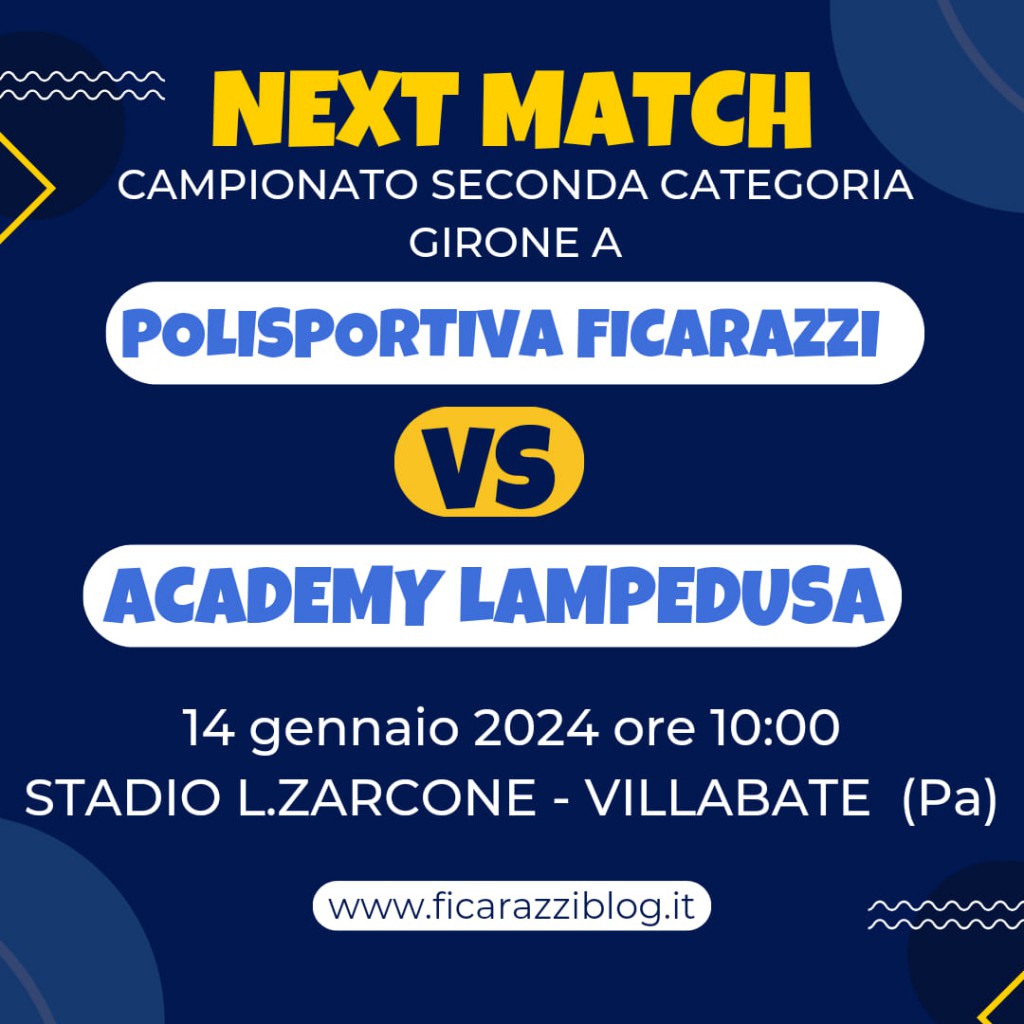 NEXT MATCH
CAMPIONATO SECONDA CATEGORIA
GIRONE A

POLISPORTIVA FICARAZZI

VS

ACADEMY LAMPEDUSA

14 gennaio 2024 ore 10:00
STADIO L.ZARCONE - VILLABATE (Pa)

www.ficarazziblog.it